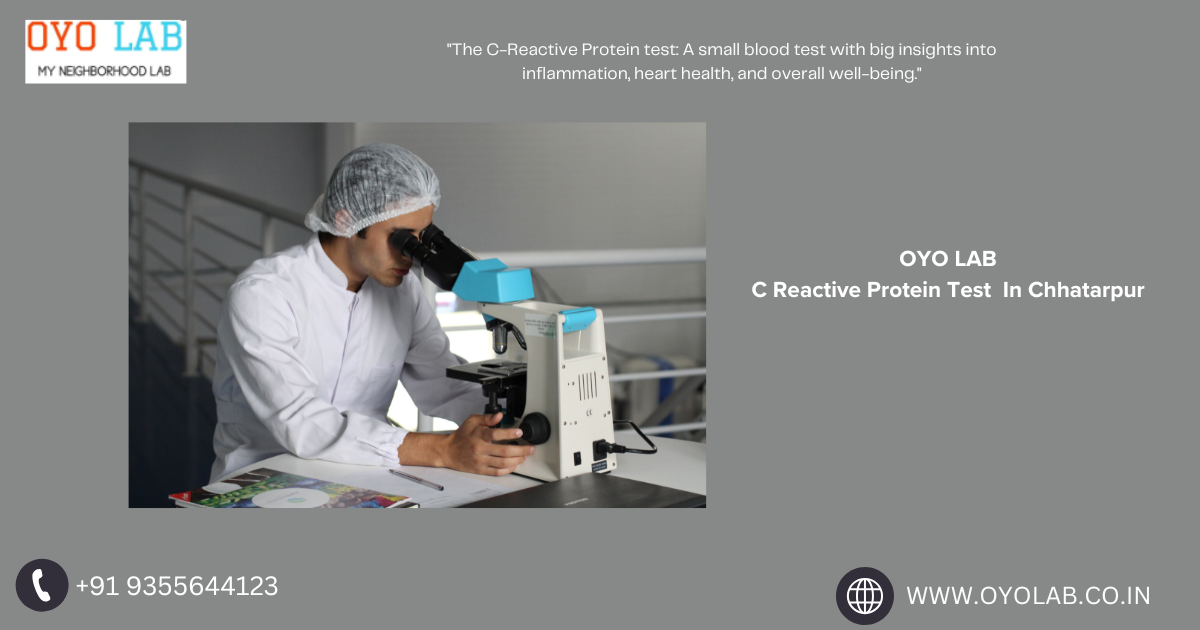 OYO LAB
MY NEIGHBORHOOD LAB

"The C-Reactive Protein test: A small blood test with big insights into inflammation, heart health, and overall well-being."

OYO LAB
C Reactive Protein Test In Chhatarpur

+91 9355644123

WWW.OYOLAB.CO.IN